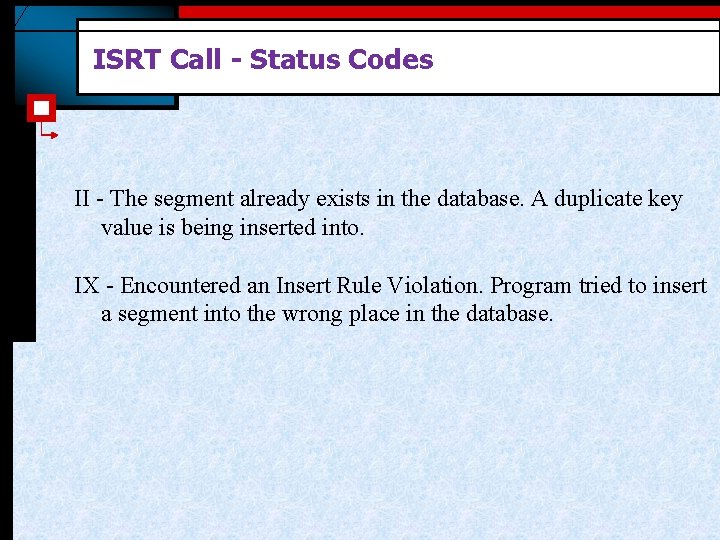 ISRT Call - Status Codes

II - The segment already exists in the database. A duplicate key value is being inserted into.

IX - Encountered an Insert Rule Violation. Program tried to insert a segment into the wrong place in the database.